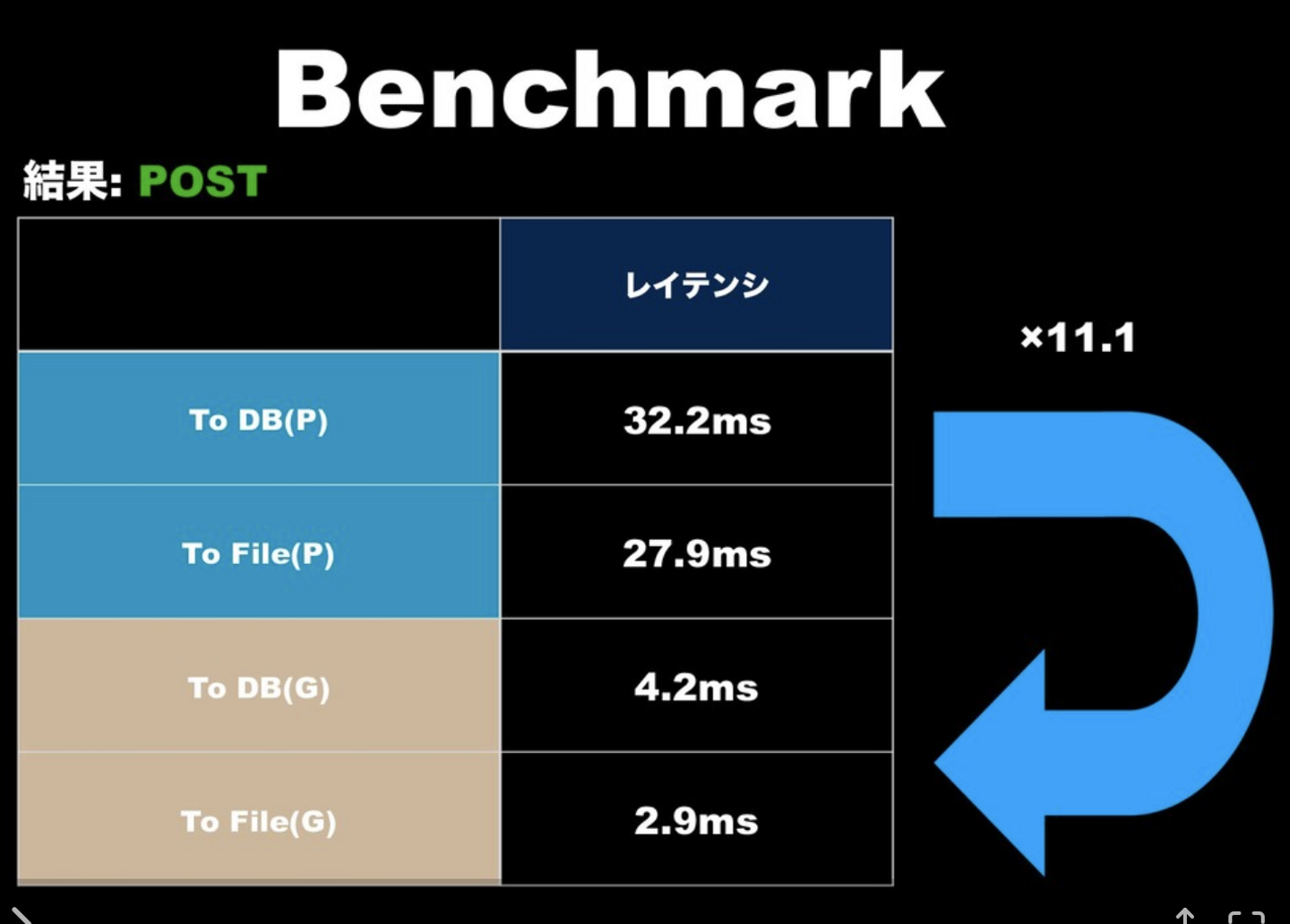 Benchmark

結果: POST

| | レイテンシ |
|---|---|
| To DB(P) | 32.2ms |
| To File(P) | 27.9ms |
| To DB(G) | 4.2ms |
| To File(G) | 2.9ms |

×11.1